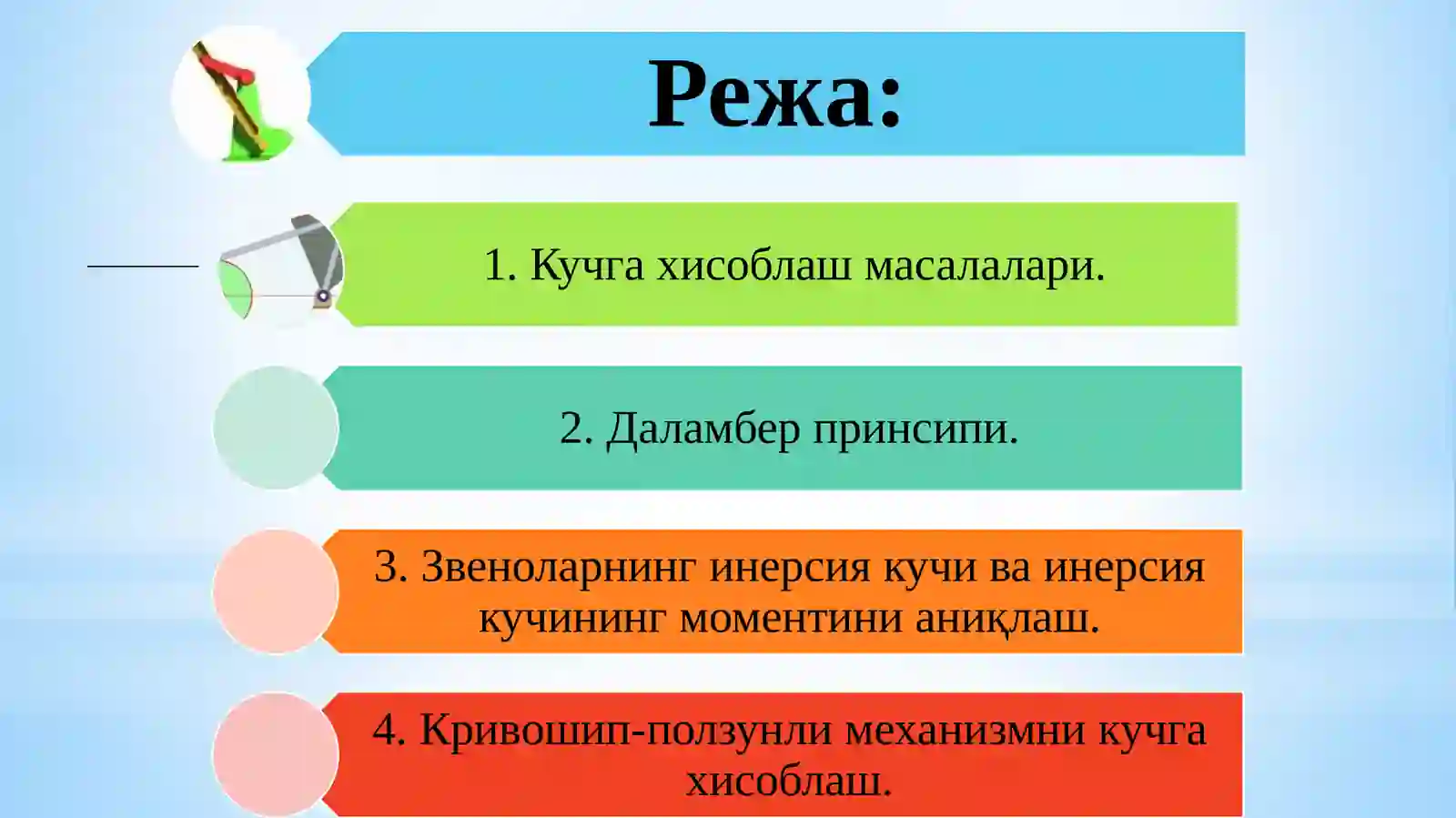 Режа:

1. Кучга хисоблаш масалалари.

2. Даламбер принсипи.

3. Звеноларнинг инерсия кучи ва инерсия кучининг моментини аниқлаш.

4. Кривошип-ползунли механизмни кучга хисоблаш.